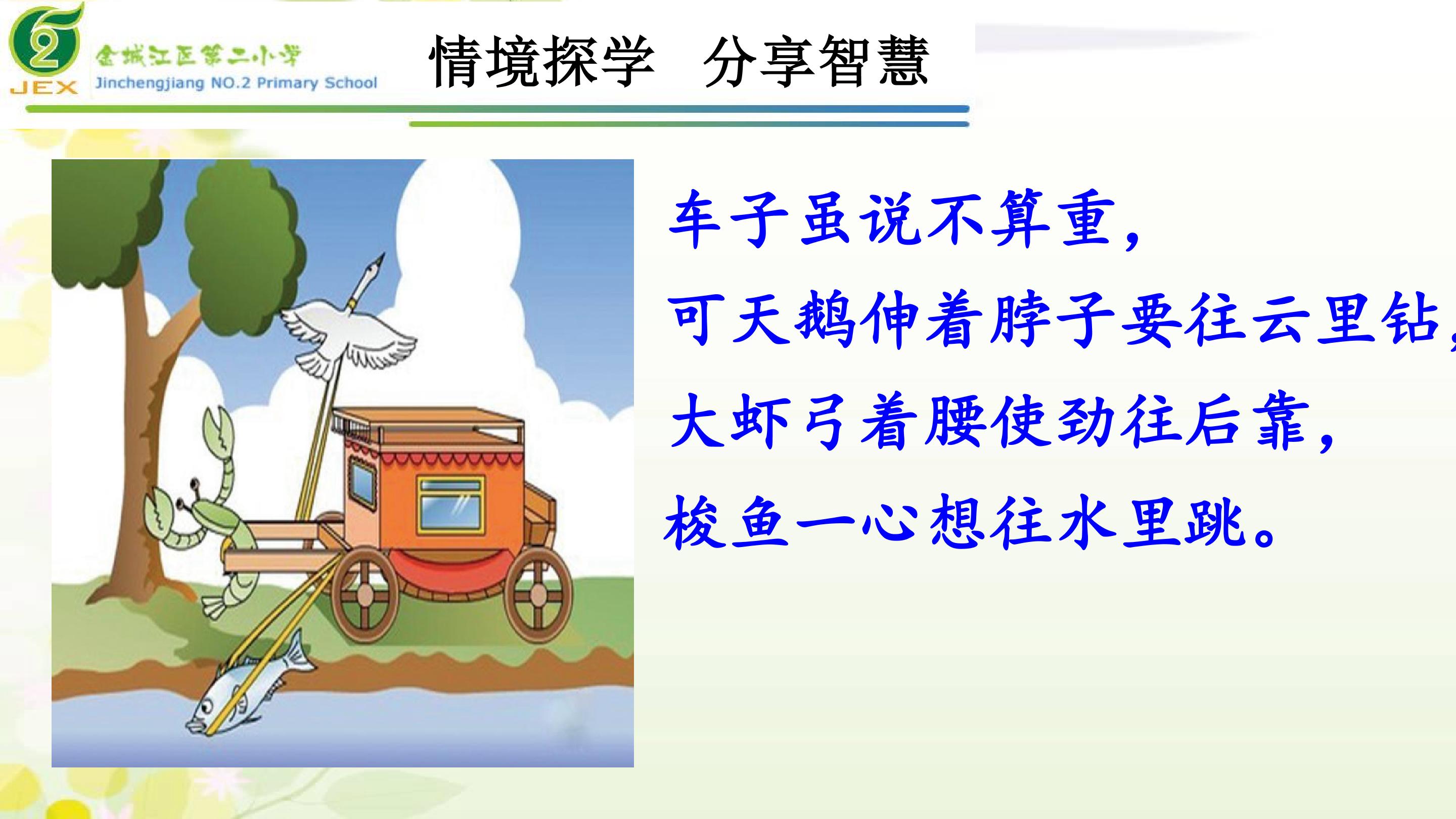 2
JEX
金城江区第二小学
Jinchengjiang NO.2 Primary School

情境探学　分享智慧

车子虽说不算重，
可天鹅伸着脖子要往云里钻，
大虾弓着腰使劲往后靠，
梭鱼一心想往水里跳。